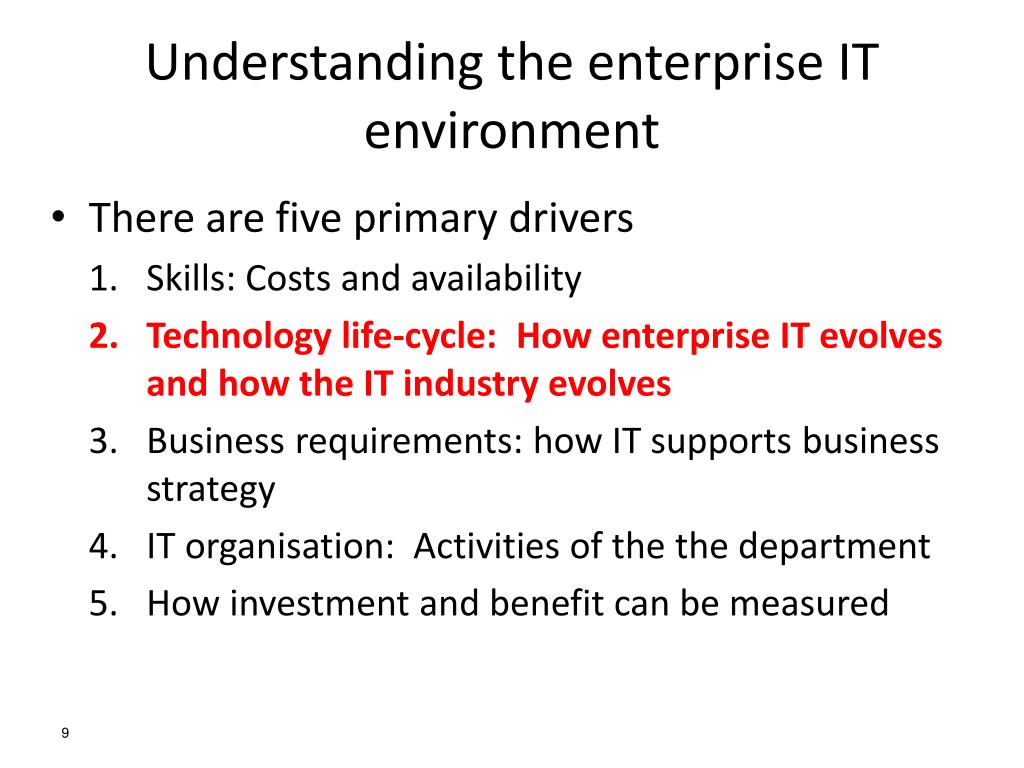 Understanding the enterprise IT environment

• There are five primary drivers
1. Skills: Costs and availability
2. Technology life-cycle: How enterprise IT evolves and how the IT industry evolves
3. Business requirements: how IT supports business strategy
4. IT organisation: Activities of the the department
5. How investment and benefit can be measured

9